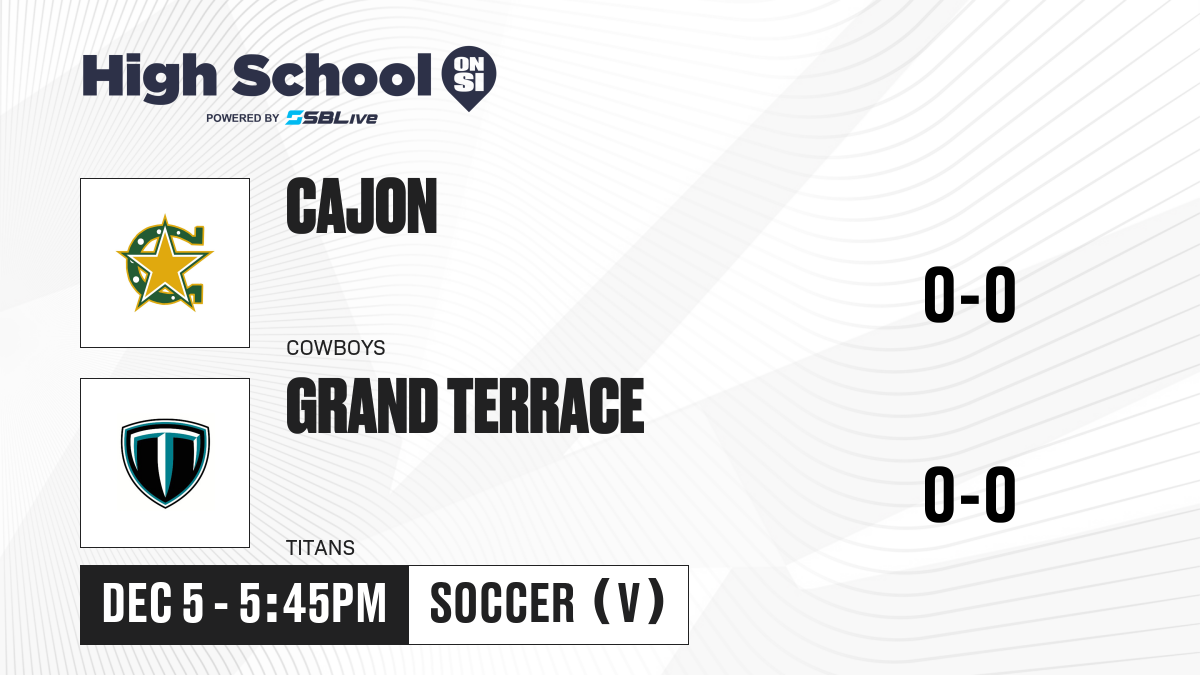 High School ON SI
POWERED BY SBLive

CAJON
COWBOYS
0-0

GRAND TERRACE
TITANS
0-0

DEC 5 - 5:45PM
SOCCER (V)